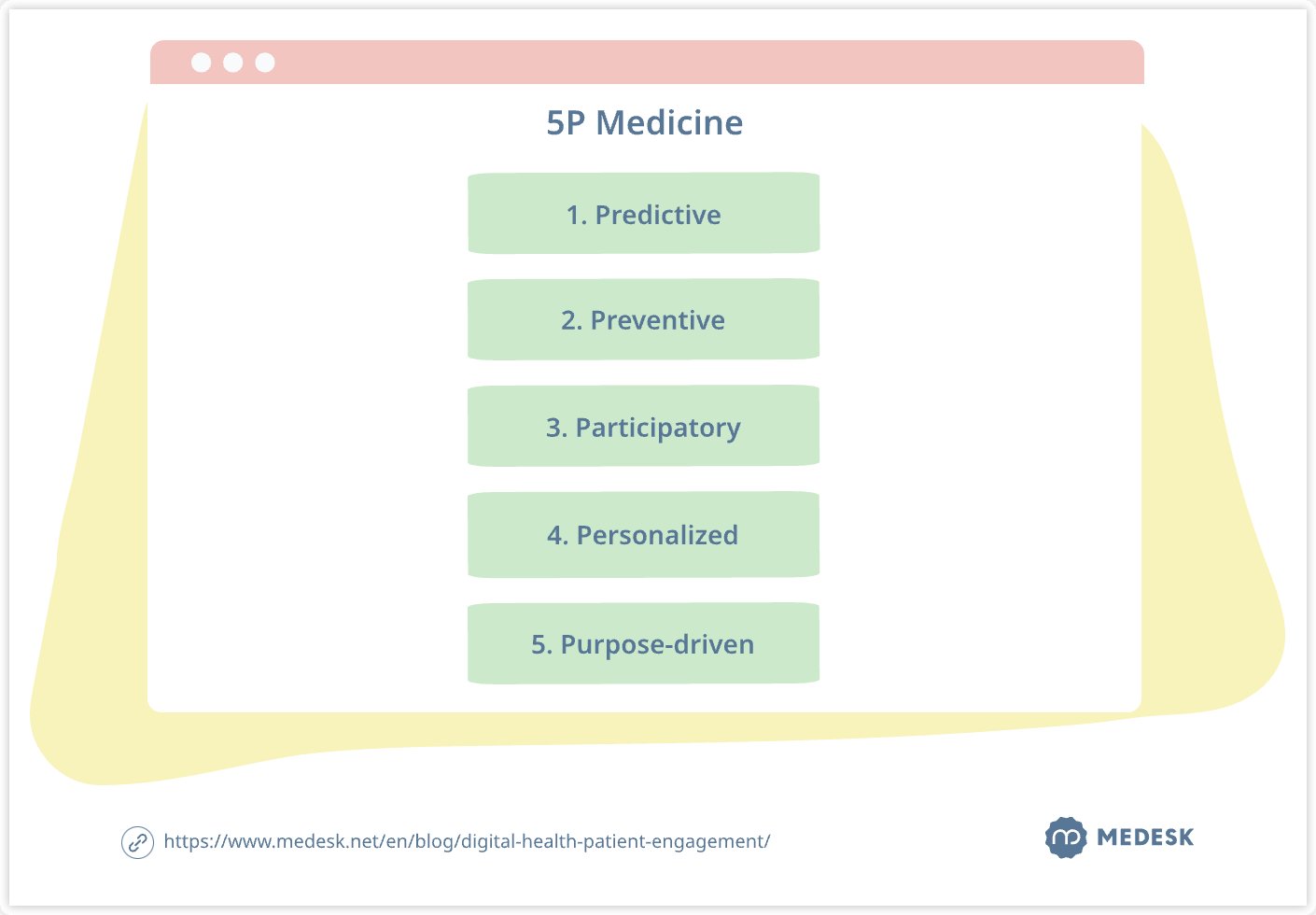 5P Medicine

1. Predictive

2. Preventive

3. Participatory

4. Personalized

5. Purpose-driven

https://www.medesk.net/en/blog/digital-health-patient-engagement/

MEDESK